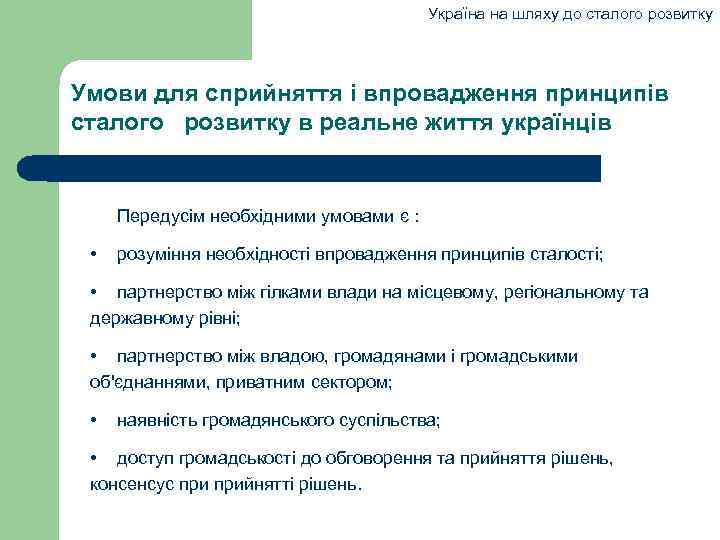 Україна на шляху до сталого розвитку

Умови для сприйняття і впровадження принципів сталого розвитку в реальне життя українців

Передусім необхідними умовами є :

• розуміння необхідності впровадження принципів сталості;

• партнерство між гілками влади на місцевому, регіональному та державному рівні;

• партнерство між владою, громадянами і громадськими об'єднаннями, приватним сектором;

• наявність громадянського суспільства;

• доступ громадськості до обговорення та прийняття рішень, консенсус при прийнятті рішень.